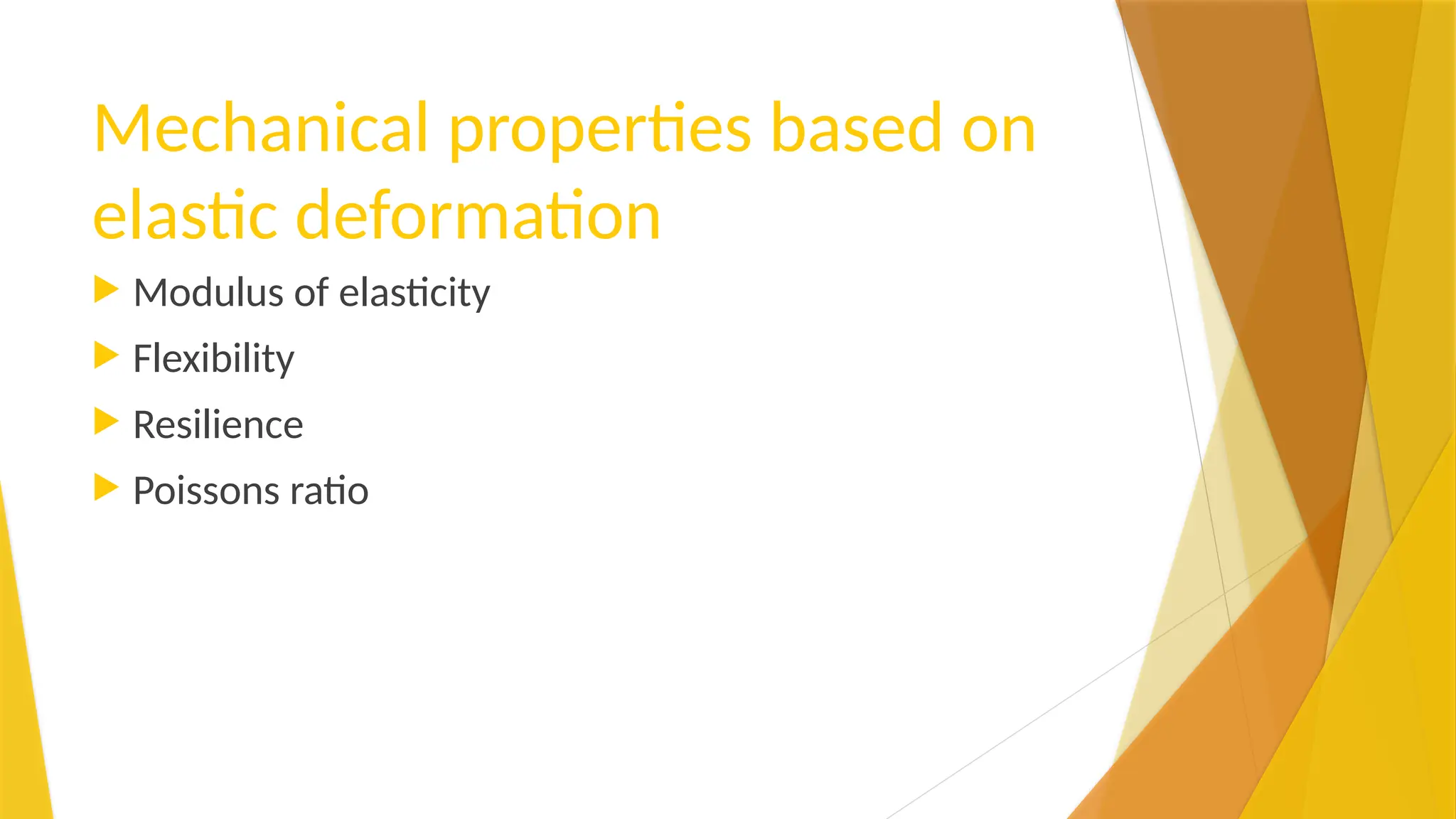 Mechanical properties based on elastic deformation

Modulus of elasticity

Flexibility

Resilience

Poissons ratio